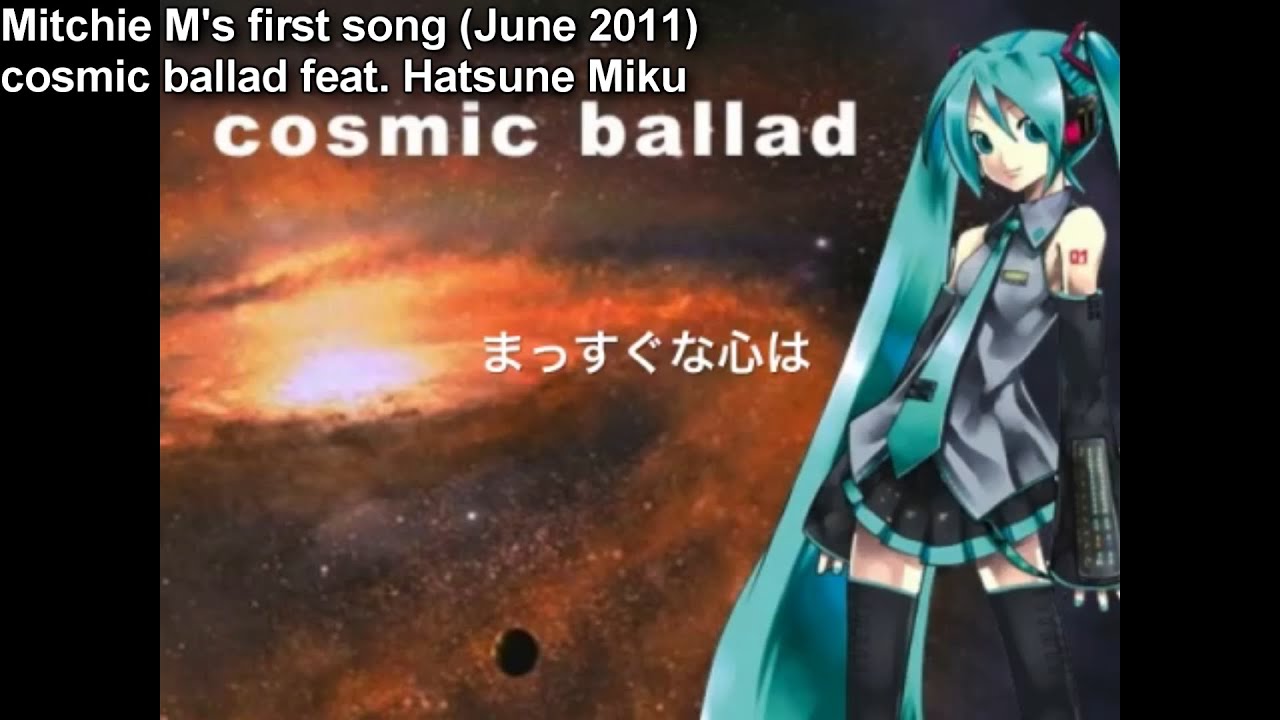 Mitchie M's first song (June 2011)
cosmic ballad feat. Hatsune Miku

cosmic ballad

まっすぐな心は

01